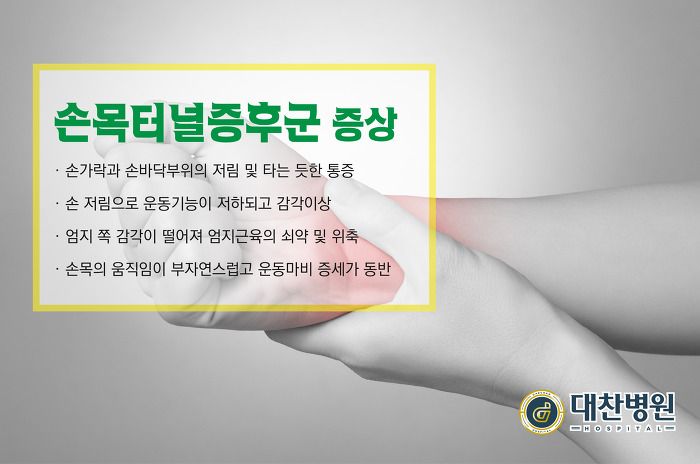 손목터널증후군 증상

· 손가락과 손바닥부위의 저림 및 타는 듯한 통증

· 손 저림으로 운동기능이 저하되고 감각이상

· 엄지 쪽 감각이 떨어져 엄지근육의 쇠약 및 위축

· 손목의 움직임이 부자연스럽고 운동마비 증세가 동반

대찬병원
HOSPITAL